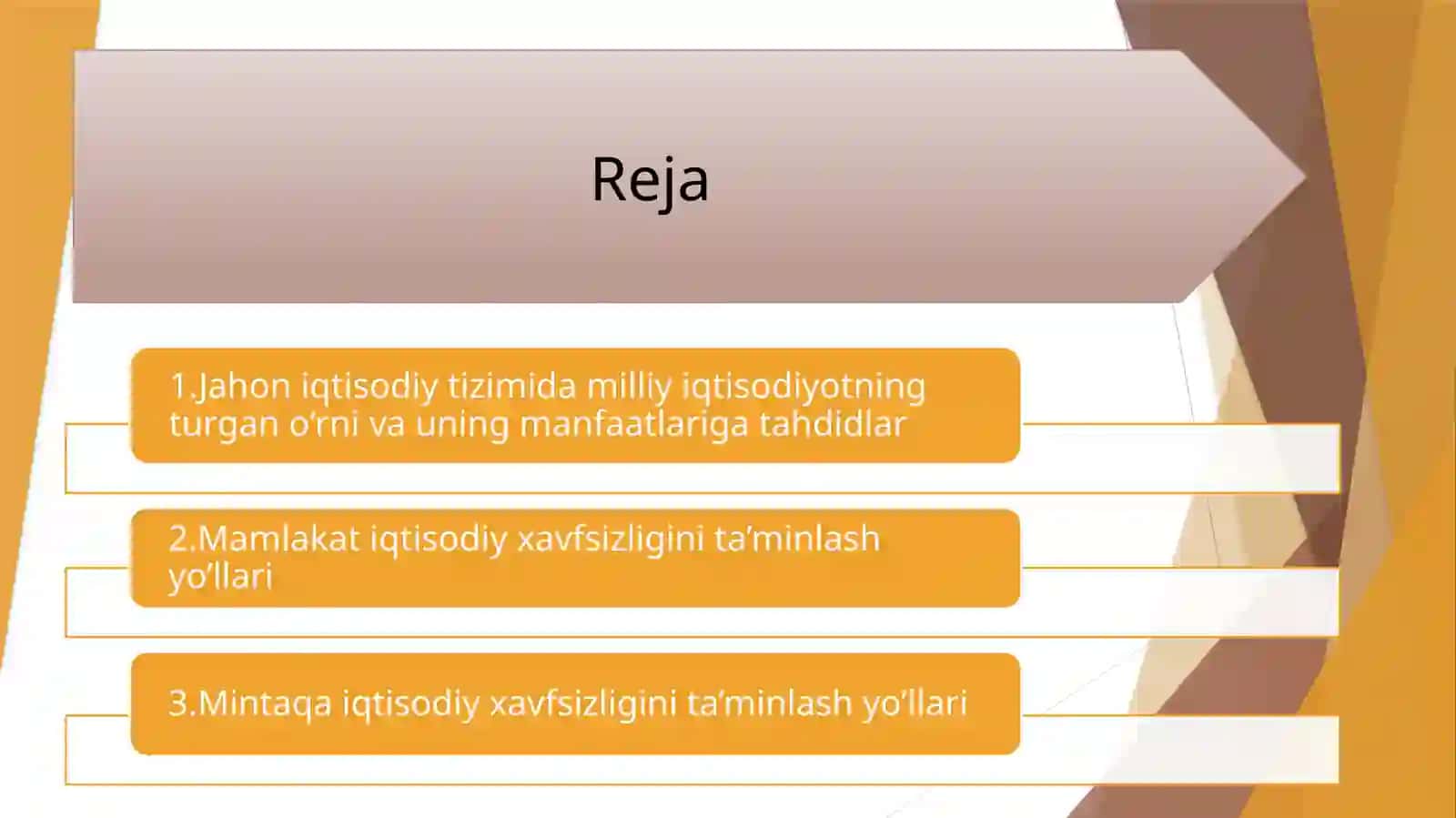 Reja

1.Jahon iqtisodiy tizimida milliy iqtisodiyotning turgan o’rni va uning manfaatlariga tahdidlar

2.Mamlakat iqtisodiy xavfsizligini ta’minlash yo’llari

3.Mintaqa iqtisodiy xavfsizligini ta’minlash yo’llari